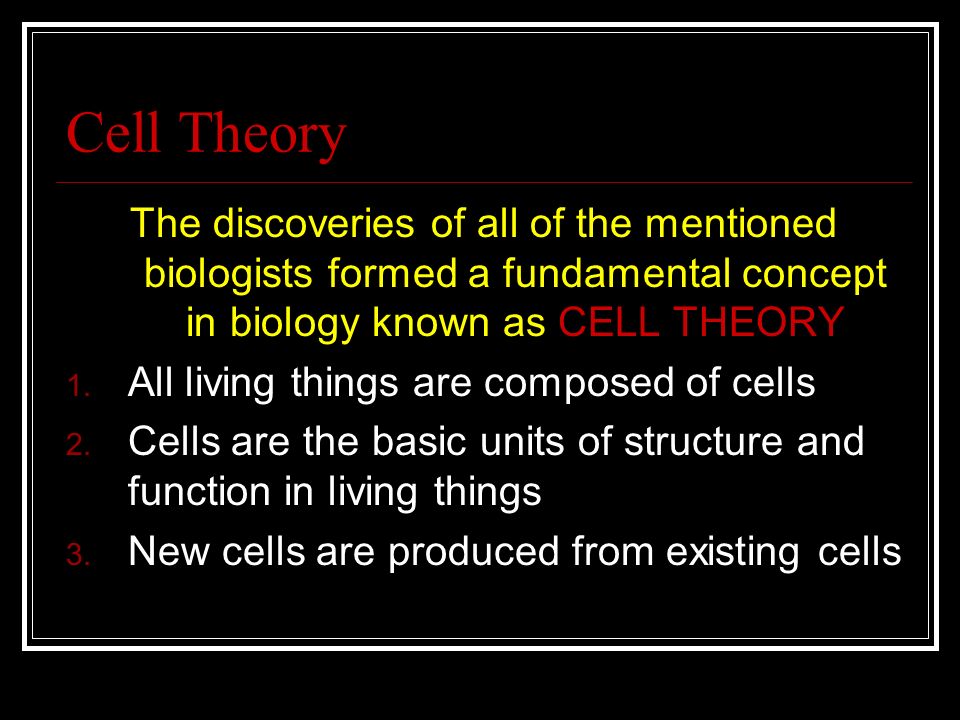 Cell Theory

The discoveries of all of the mentioned biologists formed a fundamental concept in biology known as CELL THEORY

1. All living things are composed of cells
2. Cells are the basic units of structure and function in living things
3. New cells are produced from existing cells